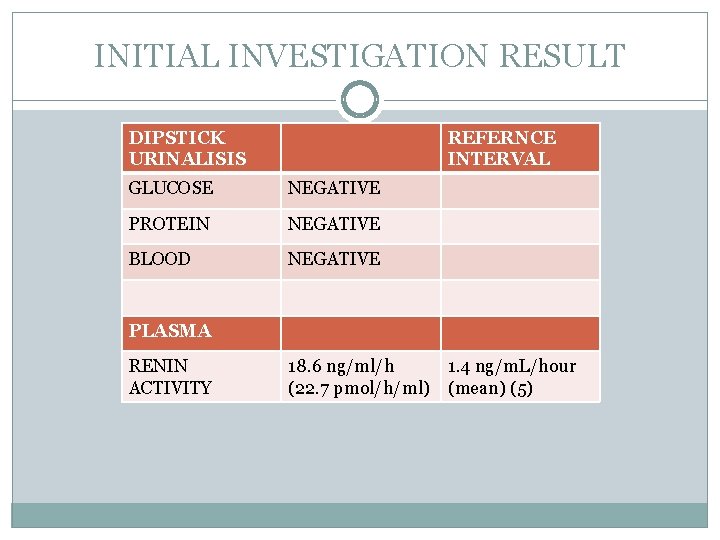 INITIAL INVESTIGATION RESULT

| DIPSTICK URINALISIS | | REFERNCE INTERVAL |
|---|---|---|
| GLUCOSE | NEGATIVE | |
| PROTEIN | NEGATIVE | |
| BLOOD | NEGATIVE | |
| | | |
| PLASMA | | |
| RENIN ACTIVITY | 18.6 ng/ml/h (22.7 pmol/h/ml) | 1.4 ng/mL/hour (mean) (5) |